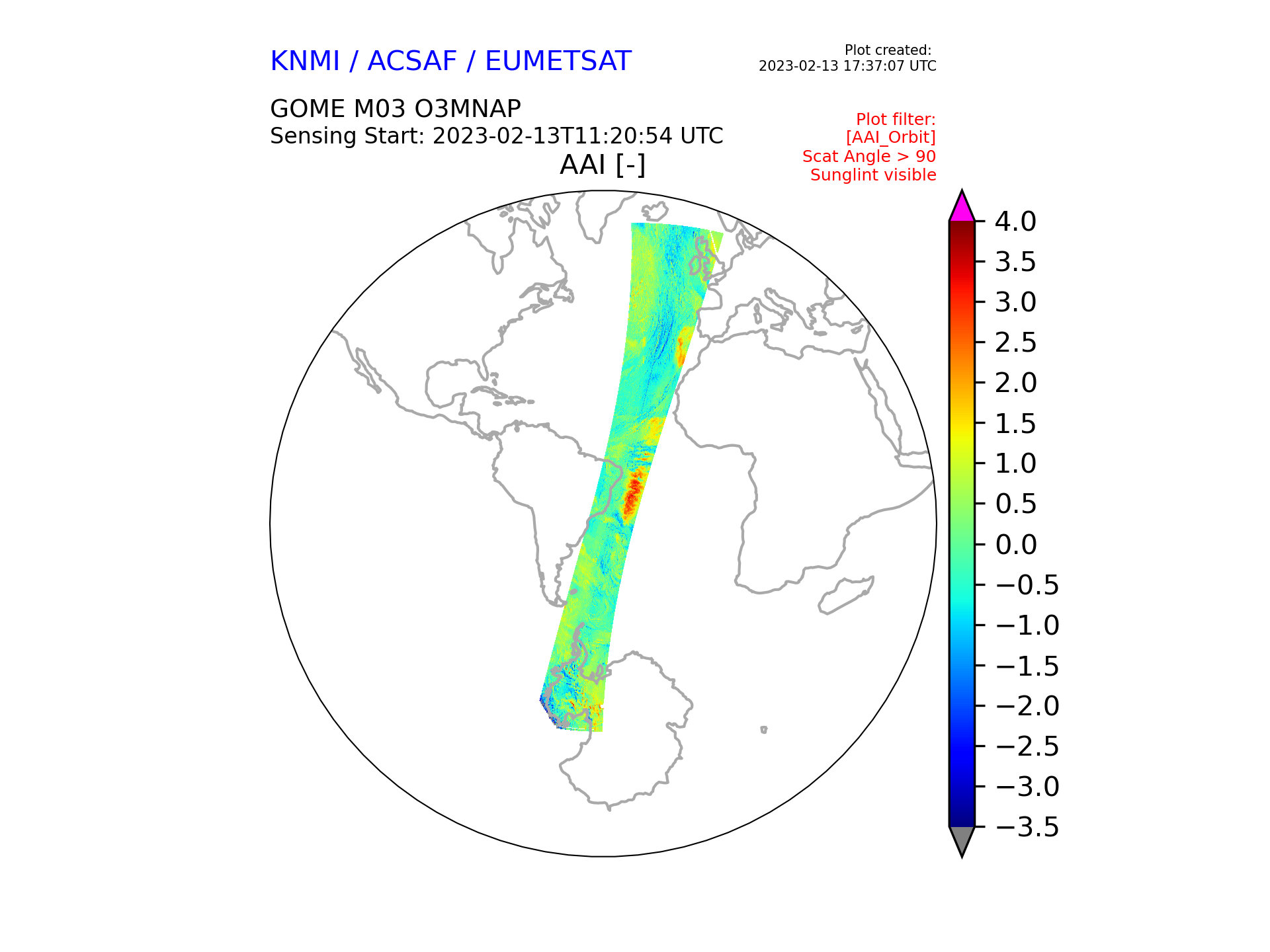 KNMI / ACSAF / EUMETSAT

Plot created:
2023-02-13 17:37:07 UTC

GOME M03 O3MNAP
Sensing Start: 2023-02-13T11:20:54 UTC

Plot filter:
[AAI_Orbit]
Scat Angle > 90
Sunglint visible

AAI [-]

4.0
3.5
3.0
2.5
2.0
1.5
1.0
0.5
0.0
−0.5
−1.0
−1.5
−2.0
−2.5
−3.0
−3.5